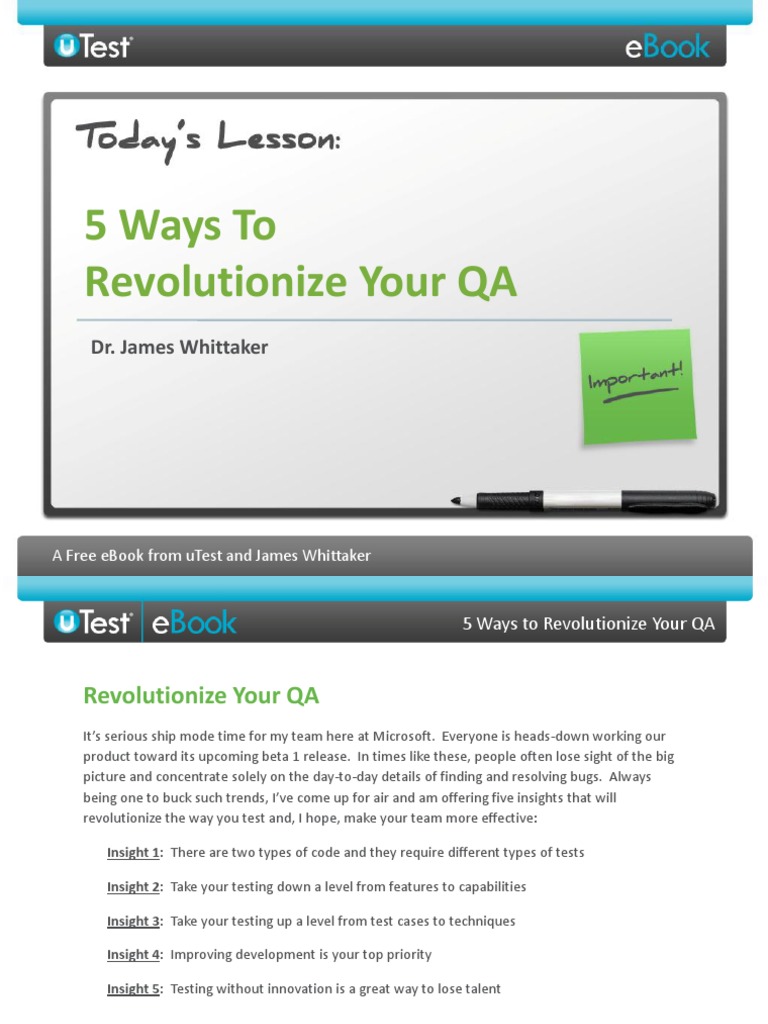 uTest eBook

Today's Lesson:

5 Ways To Revolutionize Your QA

Dr. James Whittaker

Important!

A Free eBook from uTest and James Whittaker

uTest eBook 5 Ways to Revolutionize Your QA

Revolutionize Your QA

It's serious ship mode time for my team here at Microsoft. Everyone is heads-down working our product toward its upcoming beta 1 release. In times like these, people often lose sight of the big picture and concentrate solely on the day-to-day details of finding and resolving bugs. Always being one to buck such trends, I've come up for air and am offering five insights that will revolutionize the way you test and, I hope, make your team more effective:

Insight 1: There are two types of code and they require different types of tests

Insight 2: Take your testing down a level from features to capabilities

Insight 3: Take your testing up a level from test cases to techniques

Insight 4: Improving development is your top priority

Insight 5: Testing without innovation is a great way to lose talent